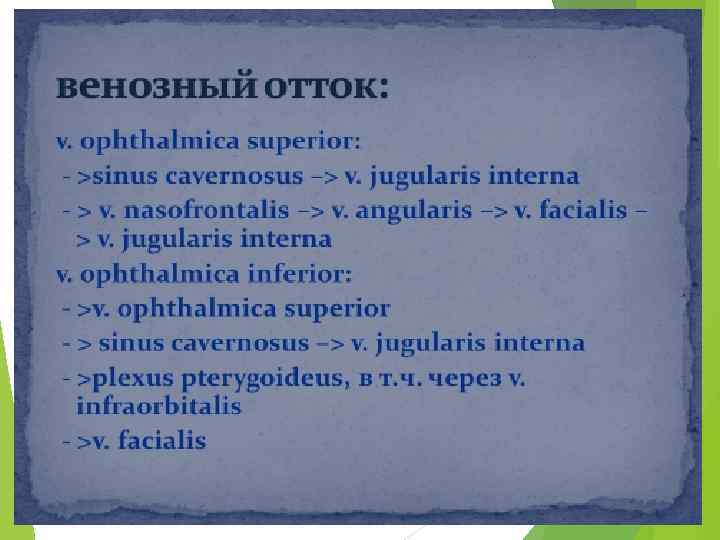 венозный отток:

v. ophthalmica superior:

- >sinus cavernosus –> v. jugularis interna

- > v. nasofrontalis –> v. angularis –> v. facialis –> v. jugularis interna

v. ophthalmica inferior:

- >v. ophthalmica superior

- > sinus cavernosus –> v. jugularis interna

- >plexus pterygoideus, в т.ч. через v. infraorbitalis

- >v. facialis